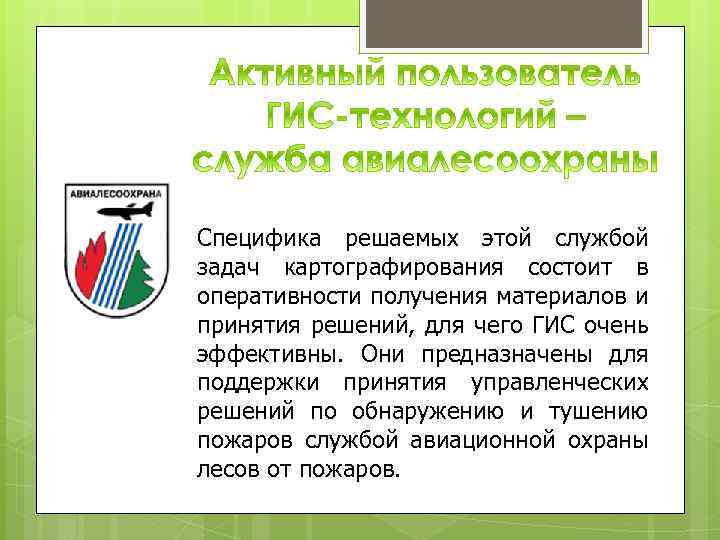 Активный пользователь ГИС-технологий – служба авиалесоохраны

АВИАЛЕСООХРАНА

Специфика решаемых этой службой задач картографирования состоит в оперативности получения материалов и принятия решений, для чего ГИС очень эффективны. Они предназначены для поддержки принятия управленческих решений по обнаружению и тушению пожаров службой авиационной охраны лесов от пожаров.